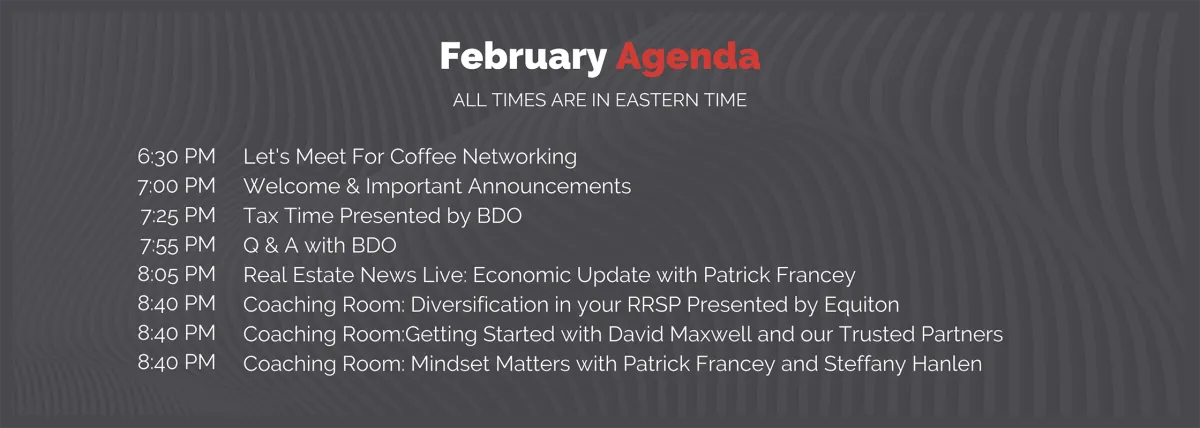 February Agenda

ALL TIMES ARE IN EASTERN TIME

6:30 PM Let's Meet For Coffee Networking
7:00 PM Welcome & Important Announcements
7:25 PM Tax Time Presented by BDO
7:55 PM Q & A with BDO
8:05 PM Real Estate News Live: Economic Update with Patrick Francey
8:40 PM Coaching Room: Diversification in your RRSP Presented by Equiton
8:40 PM Coaching Room:Getting Started with David Maxwell and our Trusted Partners
8:40 PM Coaching Room: Mindset Matters with Patrick Francey and Steffany Hanlen